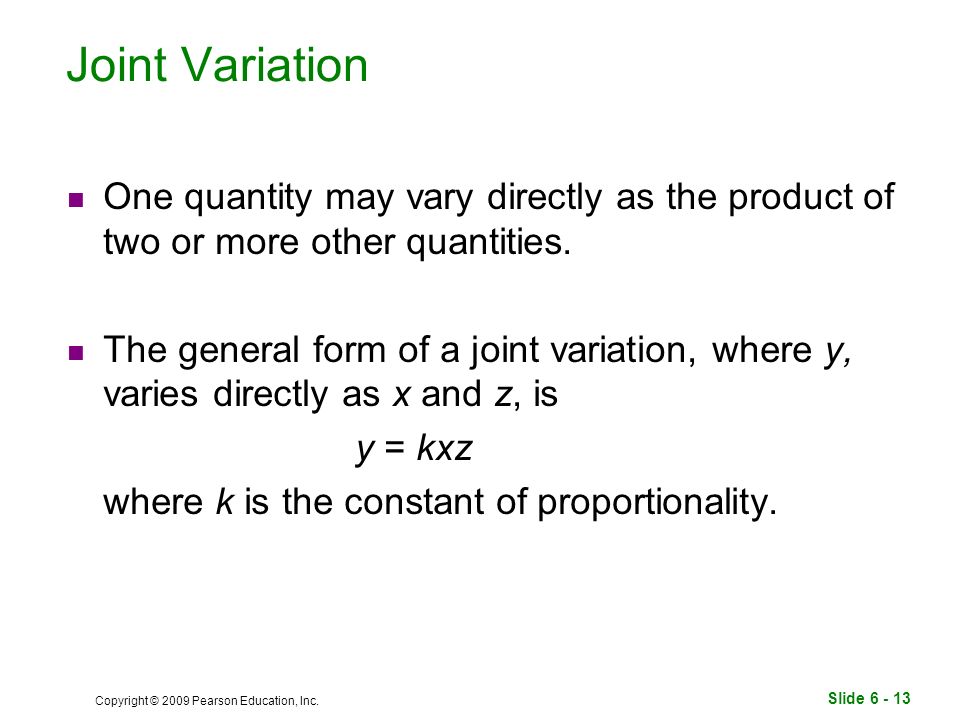 Joint Variation

- One quantity may vary directly as the product of two or more other quantities.

- The general form of a joint variation, where $y$, varies directly as $x$ and $z$, is

$y = kxz$

where $k$ is the constant of proportionality.

Copyright © 2009 Pearson Education, Inc.

Slide 6 - 13